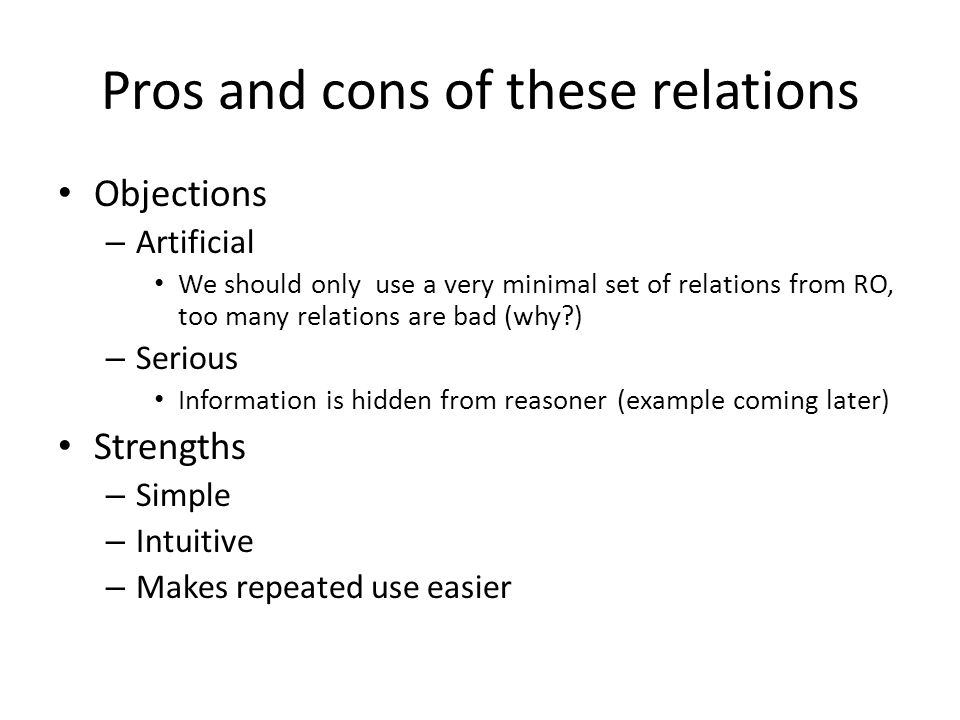 Pros and cons of these relations

• Objections
– Artificial
• We should only use a very minimal set of relations from RO, too many relations are bad (why?)
– Serious
• Information is hidden from reasoner (example coming later)
• Strengths
– Simple
– Intuitive
– Makes repeated use easier